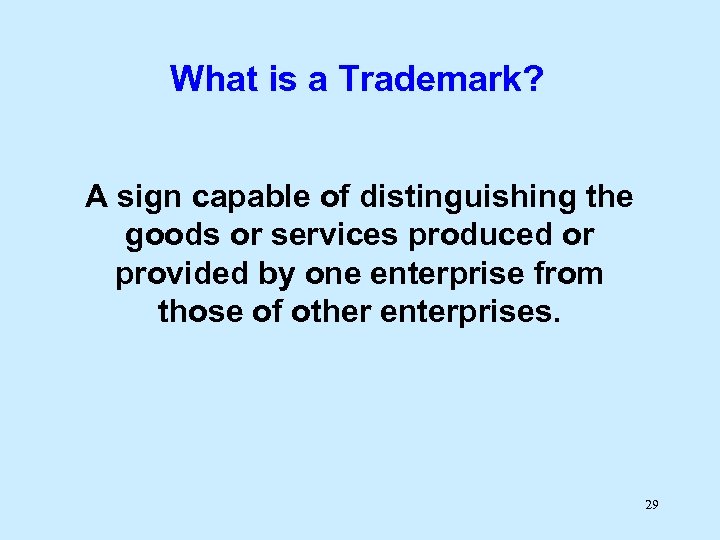 What is a Trademark?

A sign capable of distinguishing the goods or services produced or provided by one enterprise from those of other enterprises.

29